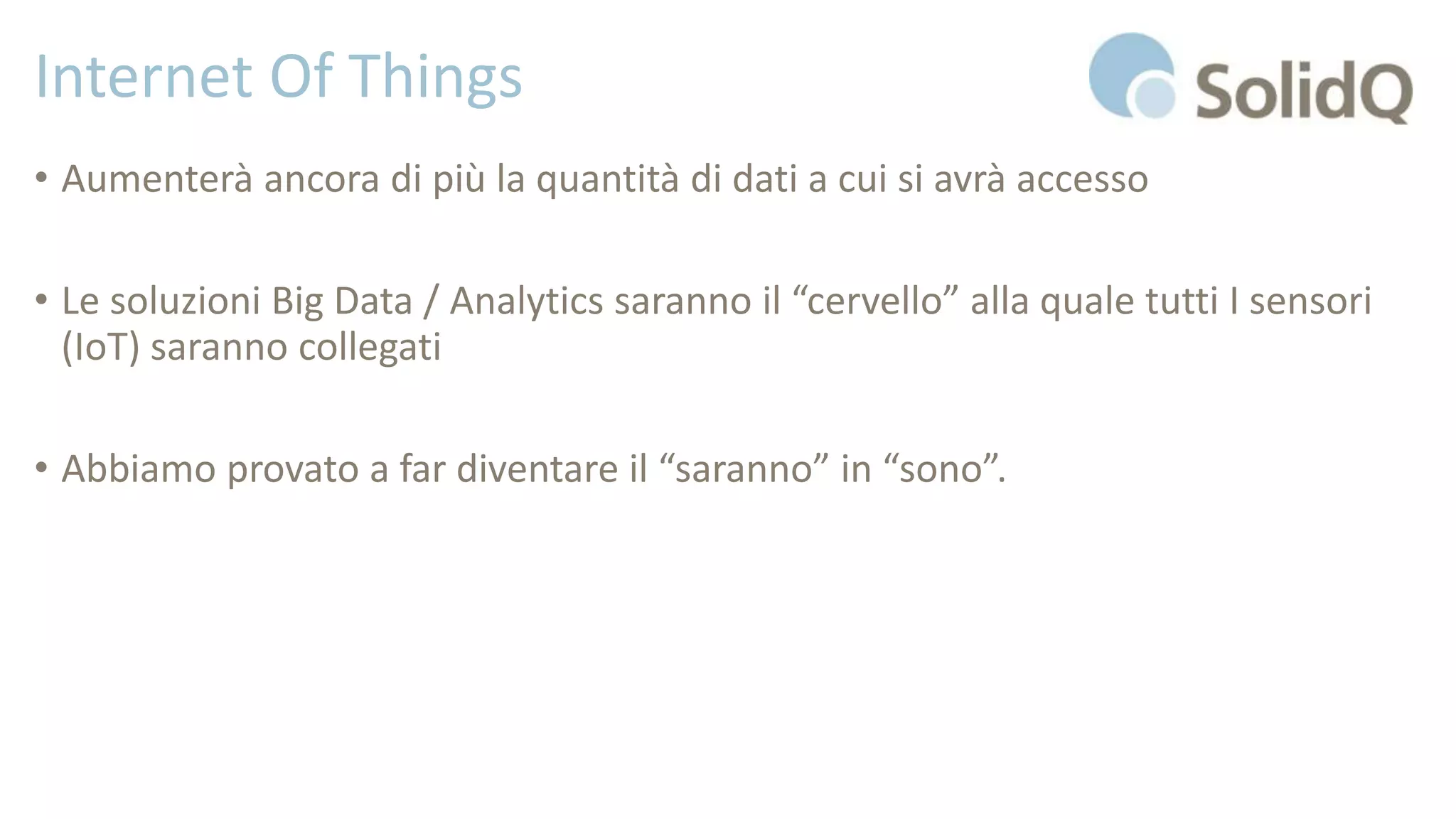 Internet Of Things

SolidQ

• Aumenterà ancora di più la quantità di dati a cui si avrà accesso

• Le soluzioni Big Data / Analytics saranno il “cervello” alla quale tutti I sensori (IoT) saranno collegati

• Abbiamo provato a far diventare il “saranno” in “sono”.